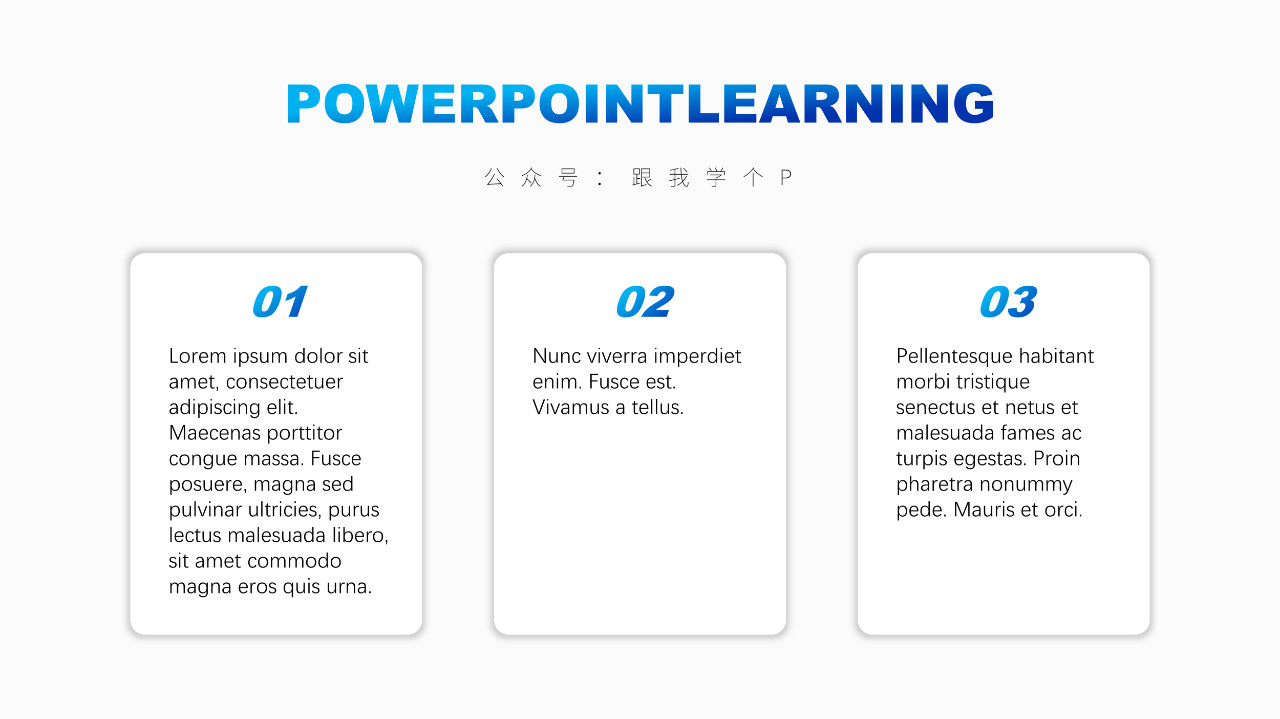 POWERPOINTLEARNING

公众号：跟我学个P

01

Lorem ipsum dolor sit amet, consectetuer adipiscing elit. Maecenas porttitor congue massa. Fusce posuere, magna sed pulvinar ultricies, purus lectus malesuada libero, sit amet commodo magna eros quis urna.

02

Nunc viverra imperdiet enim. Fusce est. Vivamus a tellus.

03

Pellentesque habitant morbi tristique senectus et netus et malesuada fames ac turpis egestas. Proin pharetra nonummy pede. Mauris et orci.